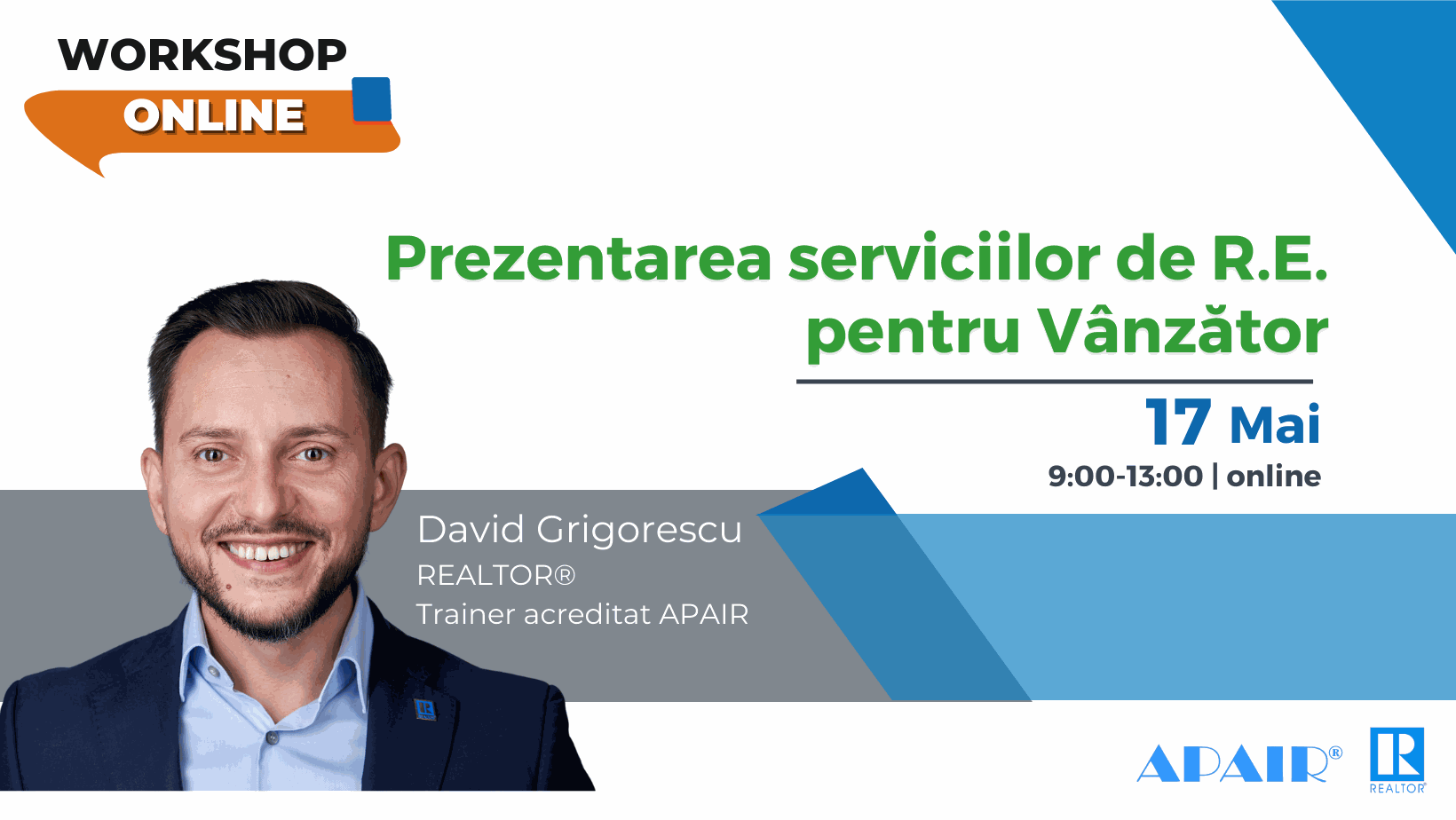 WORKSHOP
ONLINE

Prezentarea serviciilor de R.E. pentru Vânzător

17 Mai
9:00-13:00 | online

David Grigorescu
REALTOR®
Trainer acreditat APAIR

APAIR®
R
REALTOR®